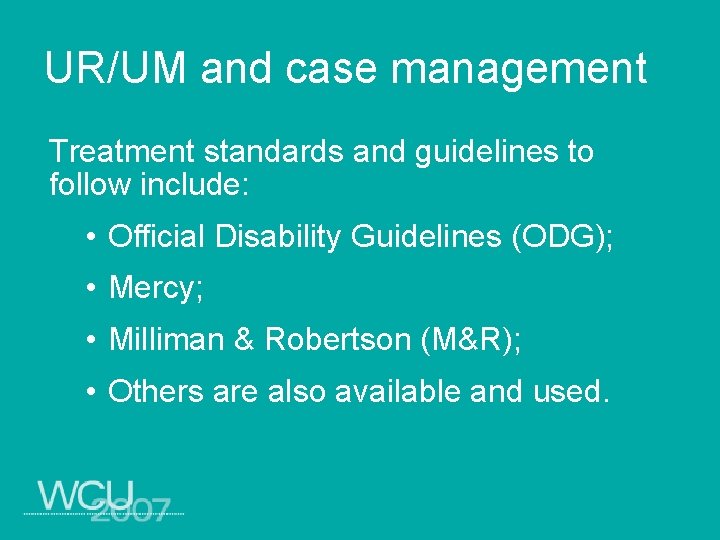 UR/UM and case management

Treatment standards and guidelines to follow include:

• Official Disability Guidelines (ODG);

• Mercy;

• Milliman & Robertson (M&R);

• Others are also available and used.

WCU 2007